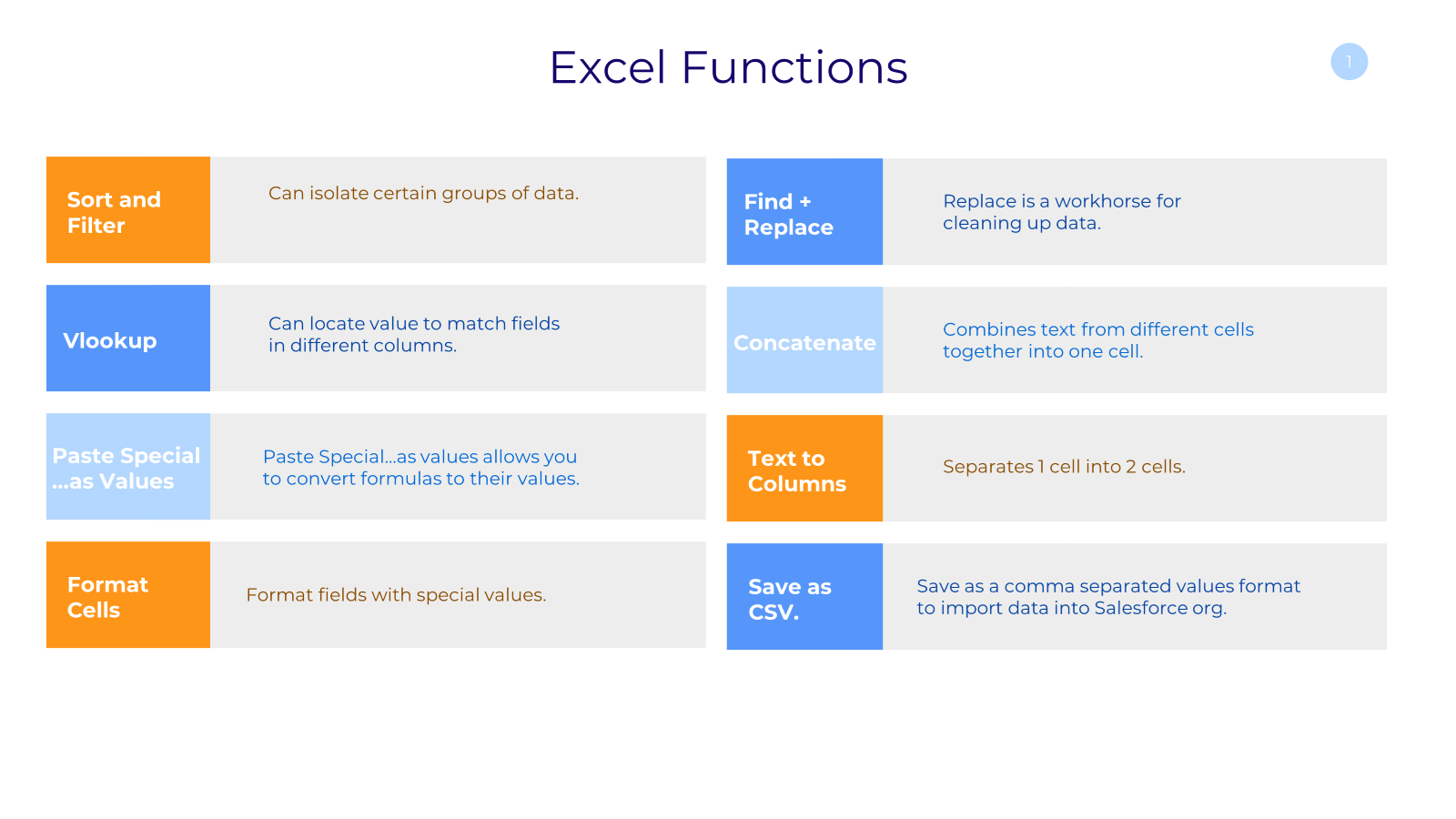 Excel Functions

1

Sort and Filter

Can isolate certain groups of data.

Vlookup

Can locate value to match fields in different columns.

Paste Special ...as Values

Paste Special...as values allows you to convert formulas to their values.

Format Cells

Format fields with special values.

Find + Replace

Replace is a workhorse for cleaning up data.

Concatenate

Combines text from different cells together into one cell.

Text to Columns

Separates 1 cell into 2 cells.

Save as CSV.

Save as a comma separated values format to import data into Salesforce org.